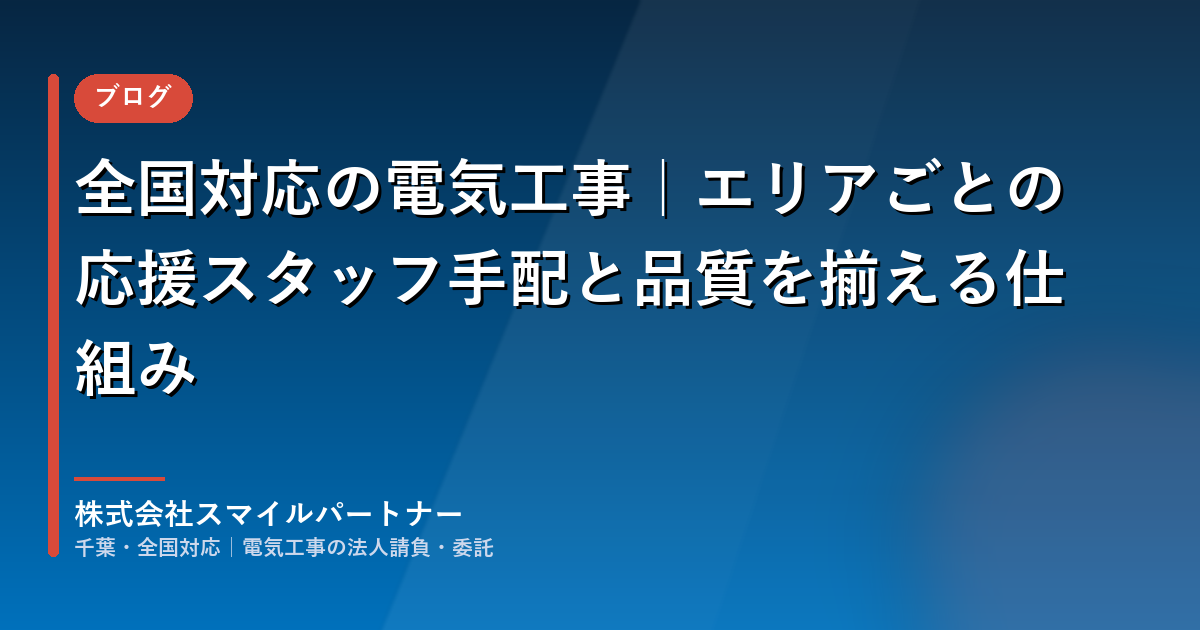 ブログ

全国対応の電気工事｜エリアごとの応援スタッフ手配と品質を揃える仕組み

株式会社スマイルパートナー

千葉・全国対応｜電気工事の法人請負・委託